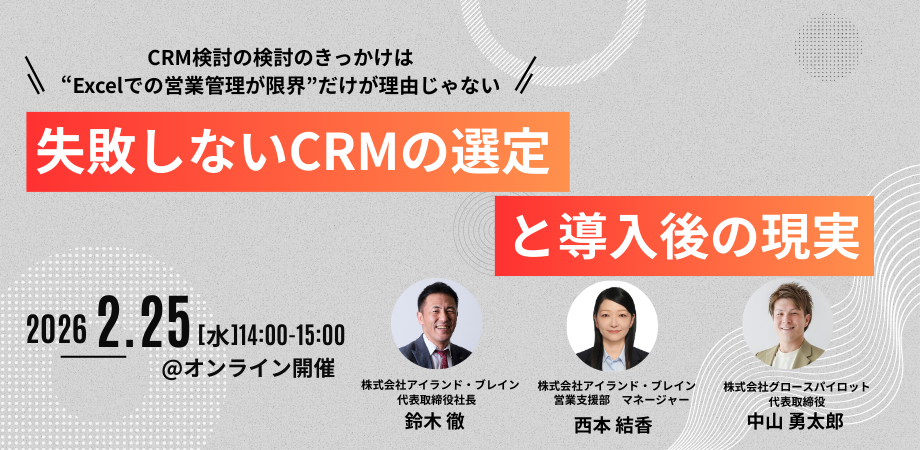 CRM検討の検討のきっかけは
“Excelでの営業管理が限界”だけが理由じゃない

失敗しないCRMの選定
と導入後の現実

2026 2.25 [水]14:00-15:00
@オンライン開催

株式会社アイランド・ブレイン
代表取締役社長
鈴木 徹

株式会社アイランド・ブレイン
営業支援部 マネージャー
西本 結香

株式会社グロースパイロット
代表取締役
中山 勇太郎